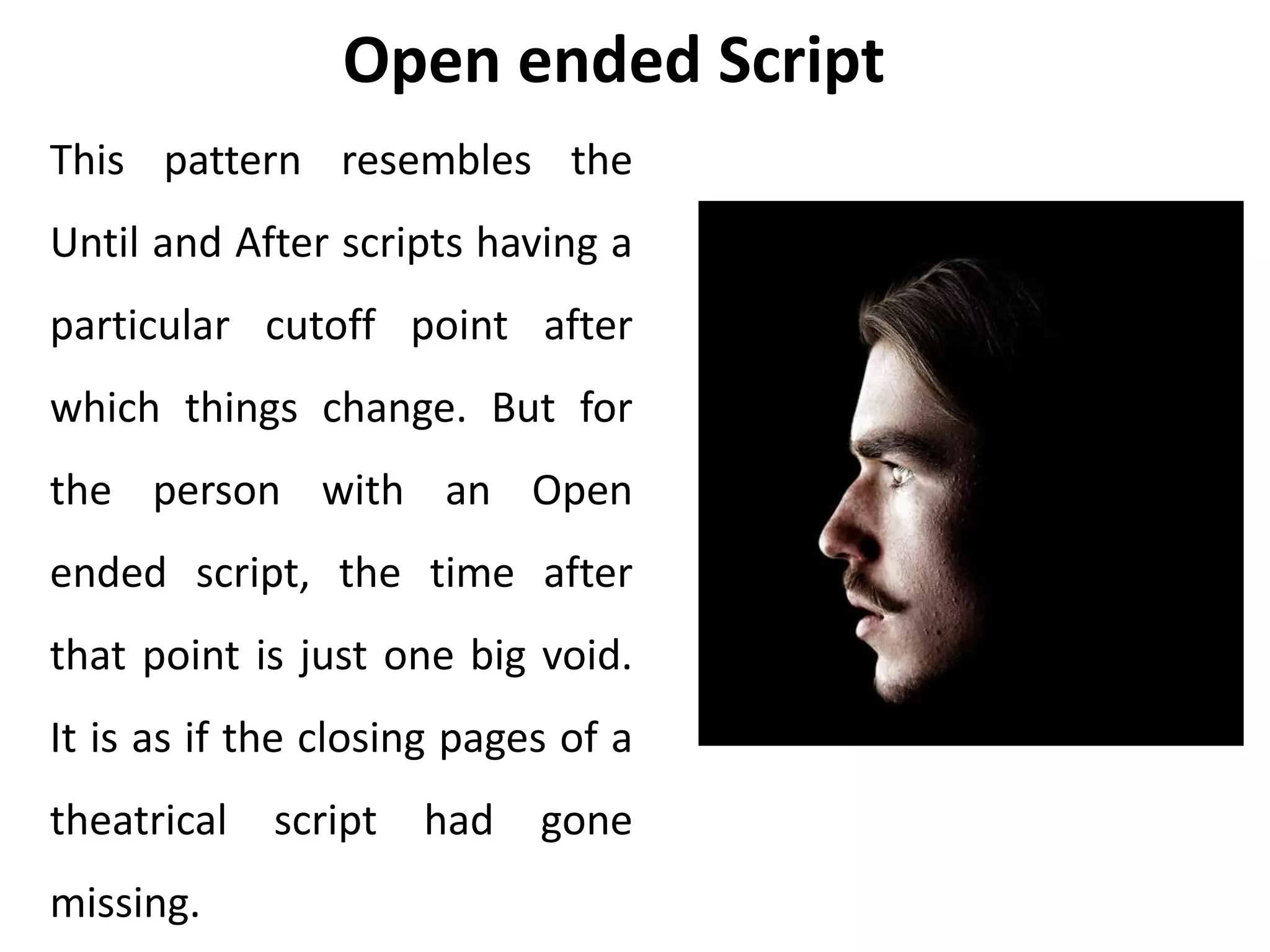 Open ended Script

This pattern resembles the Until and After scripts having a particular cutoff point after which things change. But for the person with an Open ended script, the time after that point is just one big void. It is as if the closing pages of a theatrical script had gone missing.